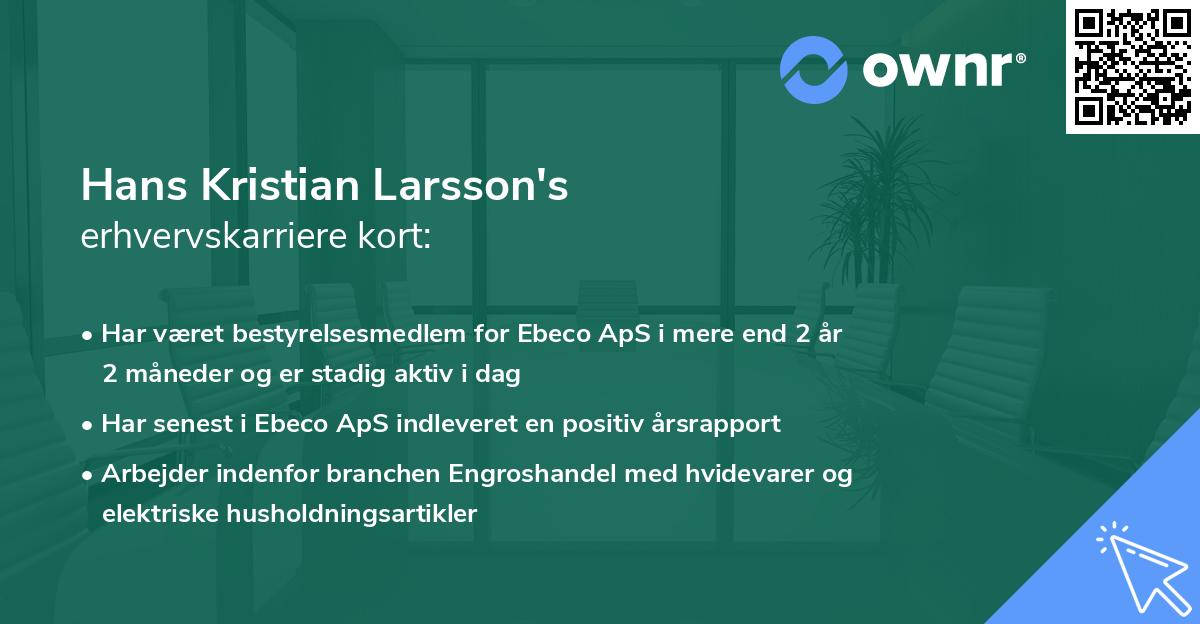 ownr®

Hans Kristian Larsson's
erhvervskarriere kort:

• Har været bestyrelsesmedlem for Ebeco ApS i mere end 2 år 2 måneder og er stadig aktiv i dag

• Har senest i Ebeco ApS indleveret en positiv årsrapport

• Arbejder indenfor branchen Engroshandel med hvidevarer og elektriske husholdningsartikler